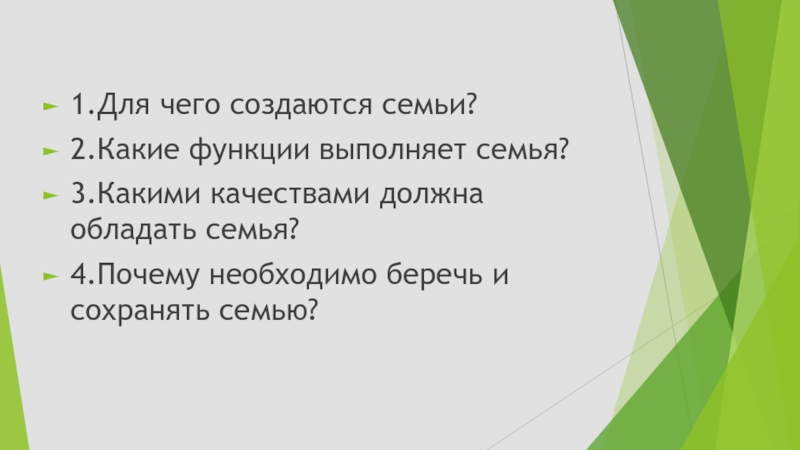 1.Для чего создаются семьи?

2.Какие функции выполняет семья?

3.Какими качествами должна обладать семья?

4.Почему необходимо беречь и сохранять семью?